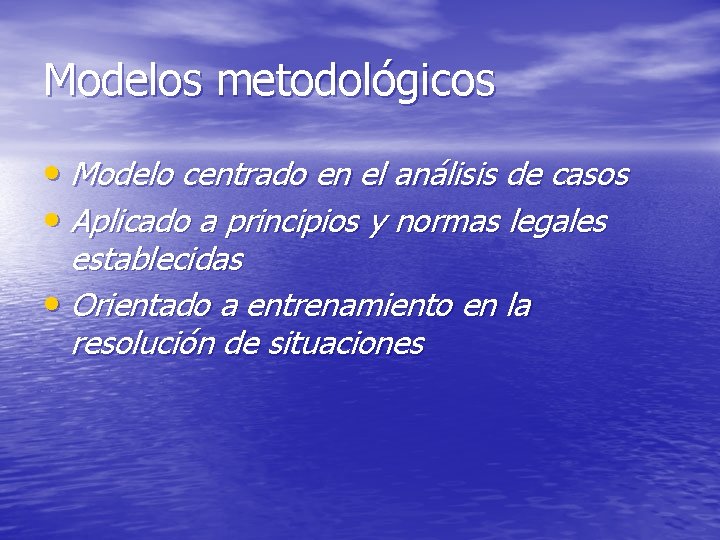 Modelos metodológicos

• Modelo centrado en el análisis de casos
• Aplicado a principios y normas legales establecidas
• Orientado a entrenamiento en la resolución de situaciones